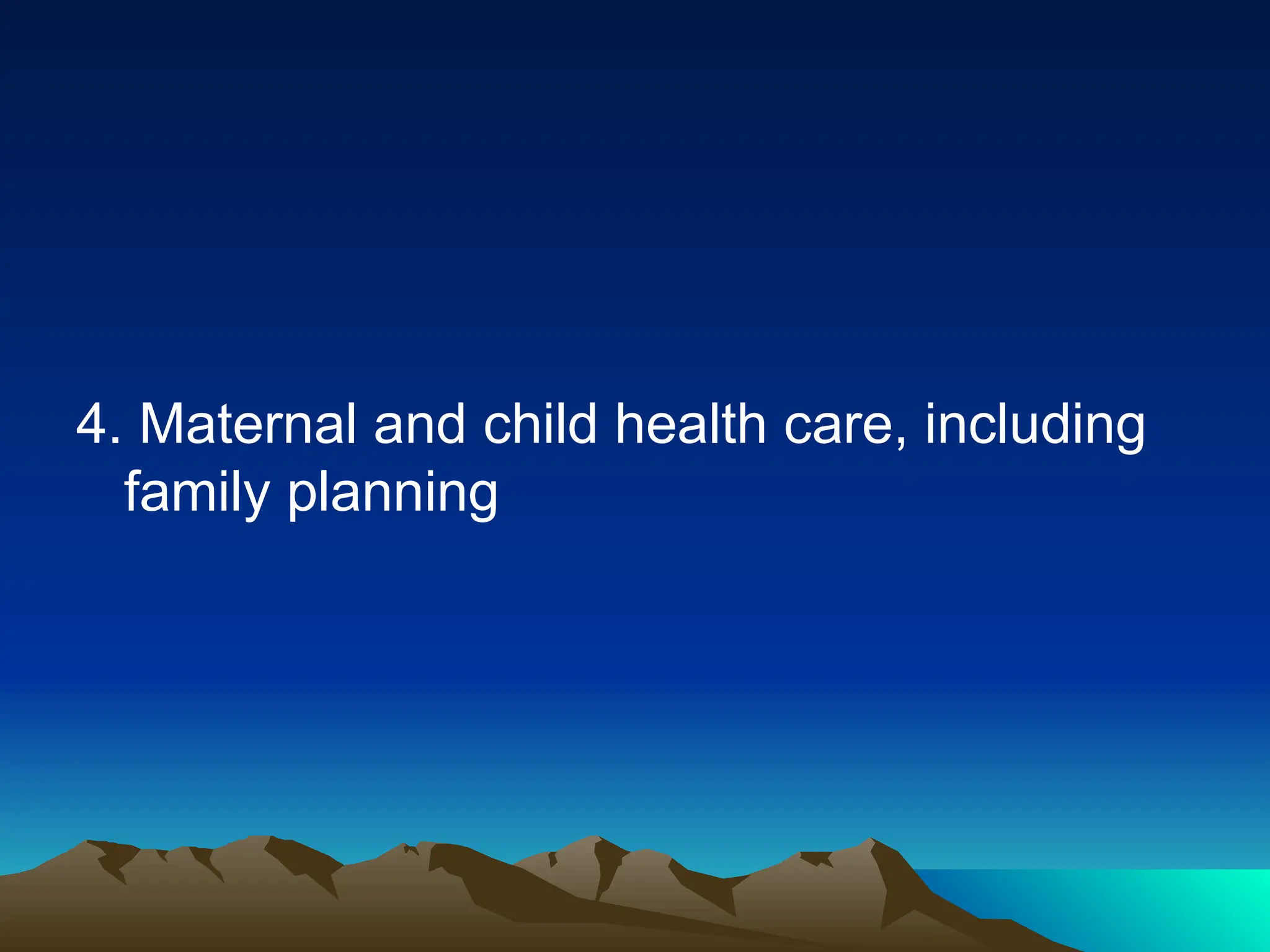 4. Maternal and child health care, including family planning